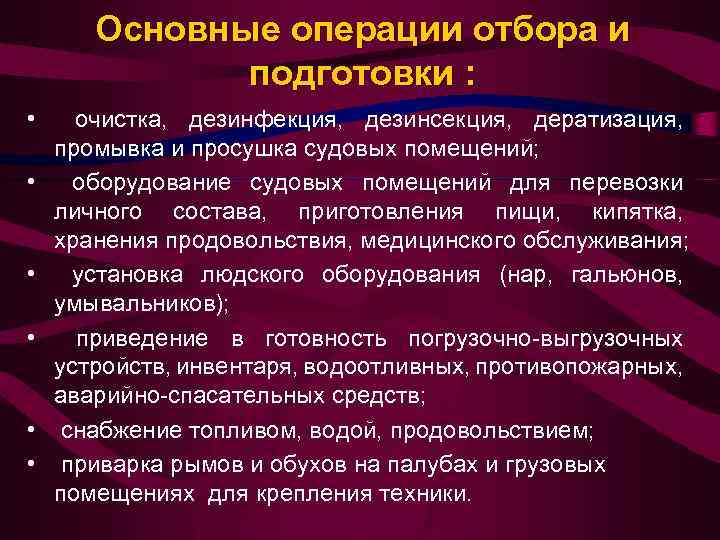 Основные операции отбора и подготовки :

• очистка, дезинфекция, дезинсекция, дератизация, промывка и просушка судовых помещений;
• оборудование судовых помещений для перевозки личного состава, приготовления пищи, кипятка, хранения продовольствия, медицинского обслуживания;
• установка людского оборудования (нар, гальюнов, умывальников);
• приведение в готовность погрузочно-выгрузочных устройств, инвентаря, водоотливных, противопожарных, аварийно-спасательных средств;
• снабжение топливом, водой, продовольствием;
• приварка рымов и обухов на палубах и грузовых помещениях для крепления техники.